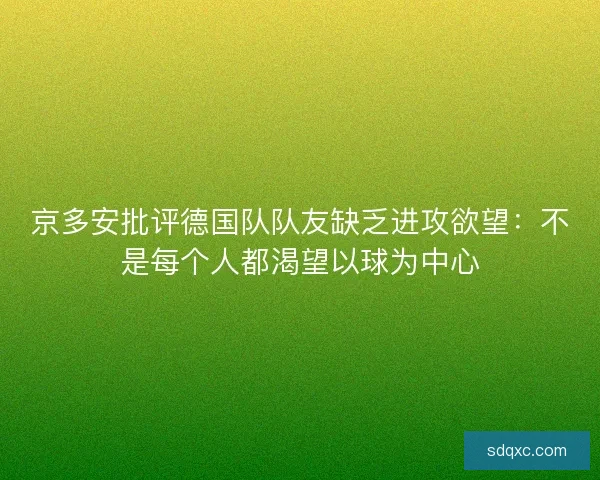 京多安批评德国队队友缺乏进攻欲望：不是每个人都渴望以球为中心

sdqxc.com